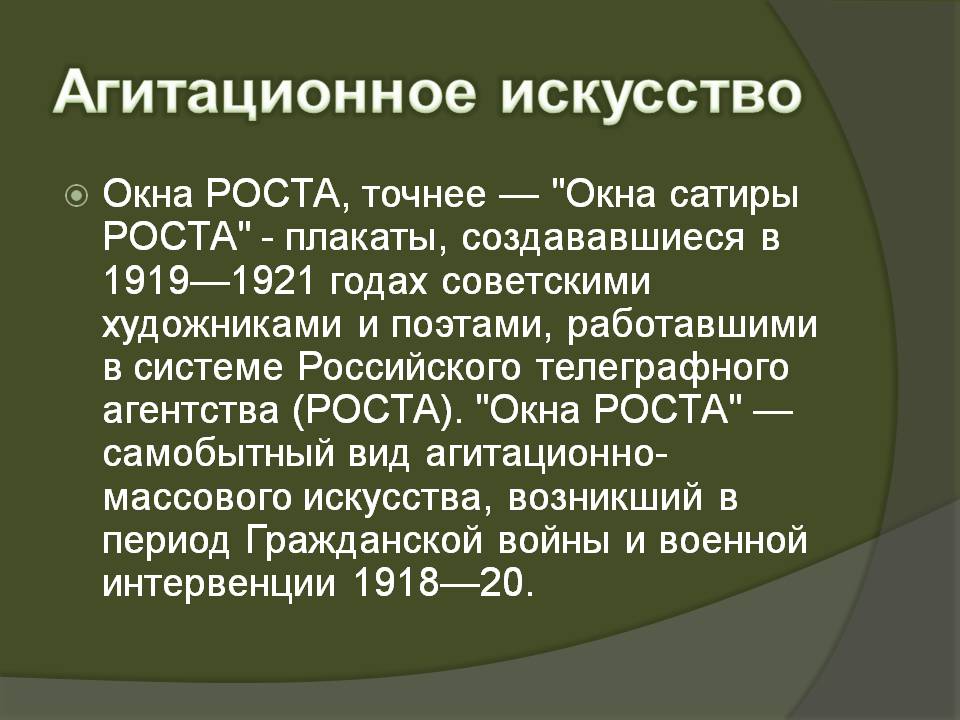 Агитационное искусство

Окна РОСТА, точнее — "Окна сатиры РОСТА" - плакаты, создававшиеся в 1919—1921 годах советскими художниками и поэтами, работавшими в системе Российского телеграфного агентства (РОСТА). "Окна РОСТА" — самобытный вид агитационно-массового искусства, возникший в период Гражданской войны и военной интервенции 1918—20.